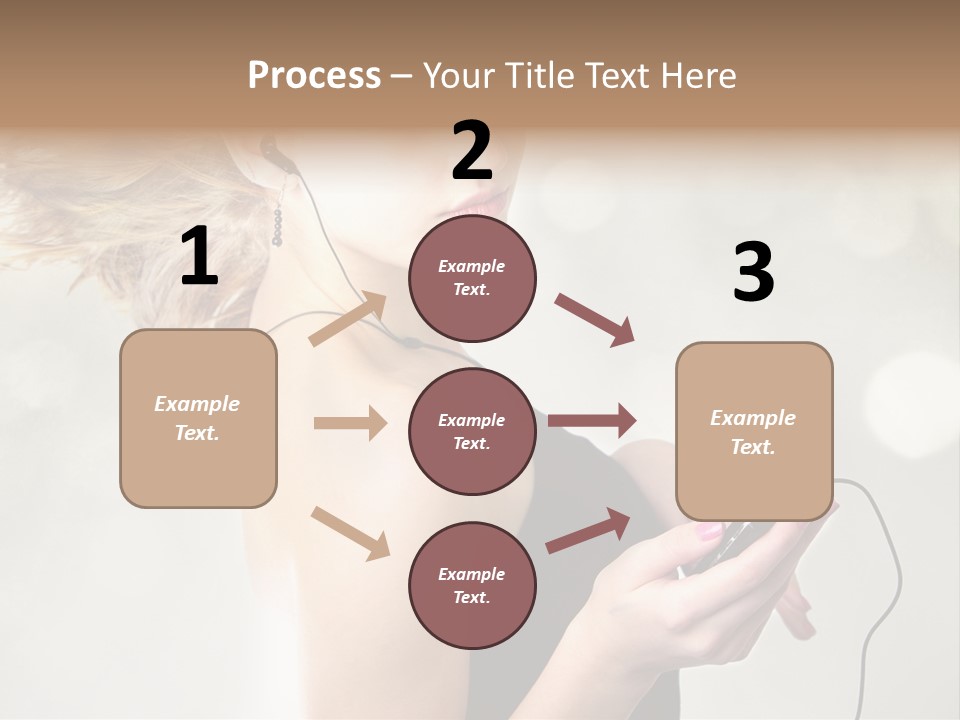 Process – Your Title Text Here

1

Example Text.

2

Example Text.

Example Text.

Example Text.

3

Example Text.